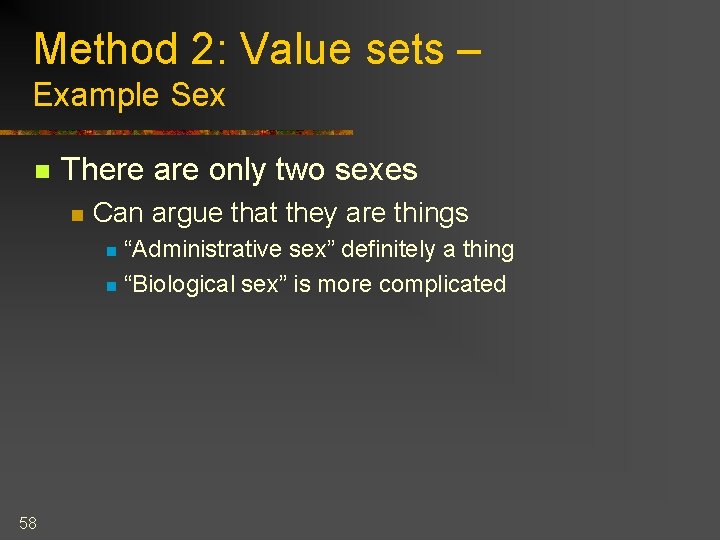 Method 2: Value sets –
Example Sex

There are only two sexes

Can argue that they are things

“Administrative sex” definitely a thing

“Biological sex” is more complicated

58